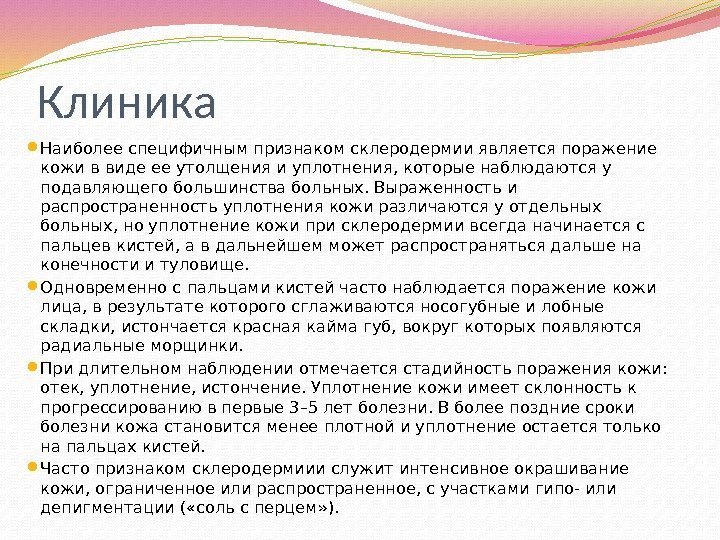 Клиника

Наиболее специфичным признаком склеродермии является поражение кожи в виде ее утолщения и уплотнения, которые наблюдаются у подавляющего большинства больных. Выраженность и распространенность уплотнения кожи различаются у отдельных больных, но уплотнение кожи при склеродермии всегда начинается с пальцев кистей, а в дальнейшем может распространяться дальше на конечности и туловище.

Одновременно с пальцами кистей часто наблюдается поражение кожи лица, в результате которого сглаживаются носогубные и лобные складки, истончается красная кайма губ, вокруг которых появляются радиальные морщинки.

При длительном наблюдении отмечается стадийность поражения кожи: отек, уплотнение, истончение. Уплотнение кожи имеет склонность к прогрессированию в первые 3–5 лет болезни. В более поздние сроки болезни кожа становится менее плотной и уплотнение остается только на пальцах кистей.

Часто признаком склеродермиии служит интенсивное окрашивание кожи, ограниченное или распространенное, с участками гипо- или депигментации («соль с перцем»).